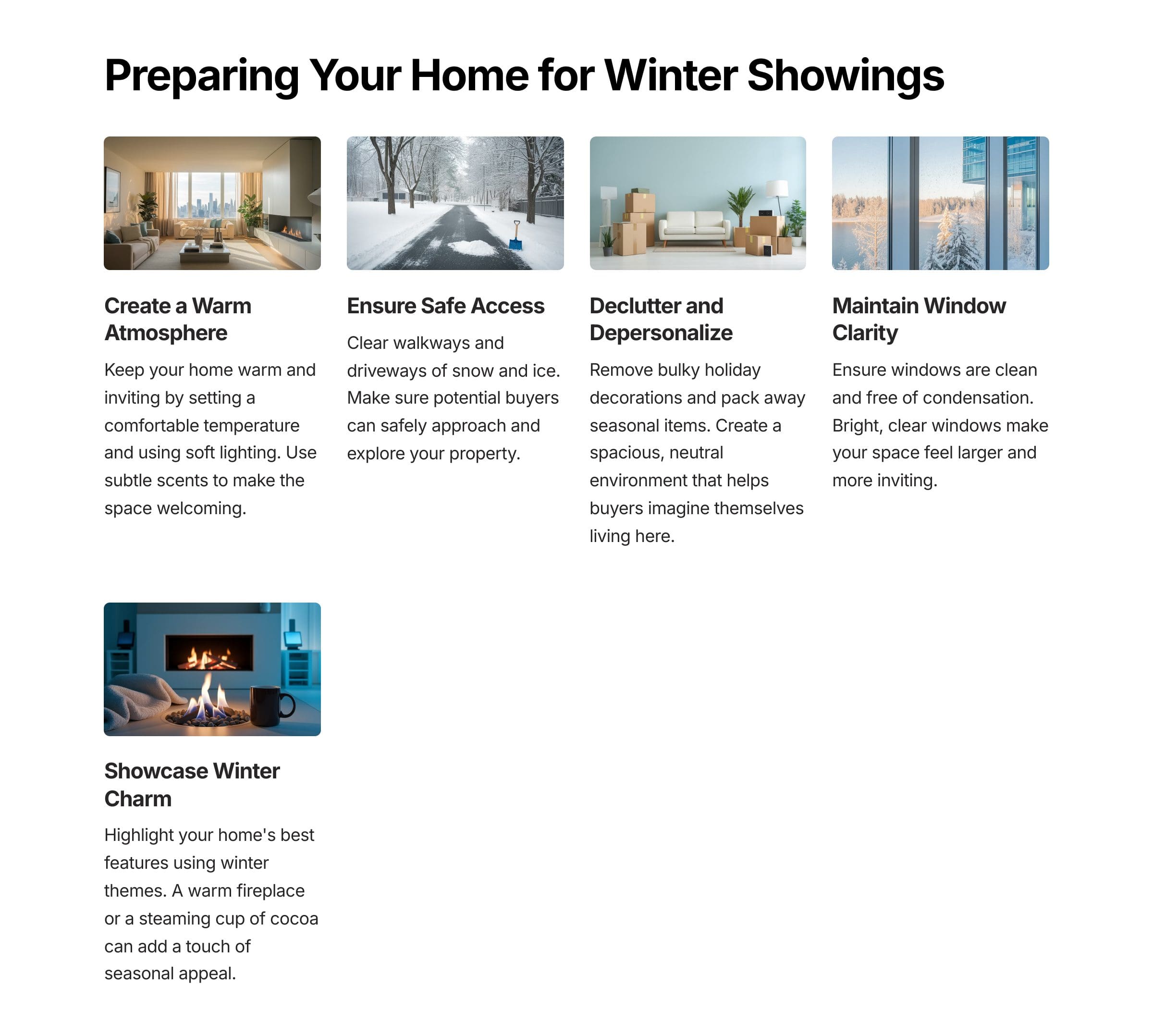 Preparing Your Home for Winter Showings

Create a Warm Atmosphere

Keep your home warm and inviting by setting a comfortable temperature and using soft lighting. Use subtle scents to make the space welcoming.

Ensure Safe Access

Clear walkways and driveways of snow and ice. Make sure potential buyers can safely approach and explore your property.

Declutter and Depersonalize

Remove bulky holiday decorations and pack away seasonal items. Create a spacious, neutral environment that helps buyers imagine themselves living here.

Maintain Window Clarity

Ensure windows are clean and free of condensation. Bright, clear windows make your space feel larger and more inviting.

Showcase Winter Charm

Highlight your home's best features using winter themes. A warm fireplace or a steaming cup of cocoa can add a touch of seasonal appeal.